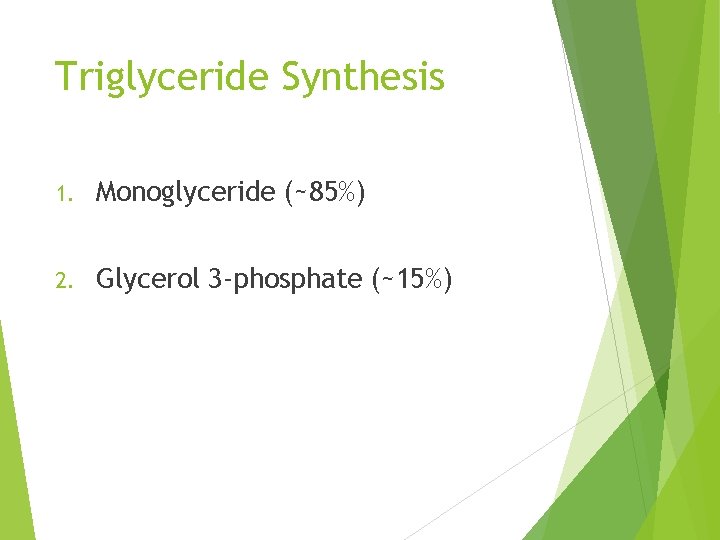 Triglyceride Synthesis

1. Monoglyceride (~85%)

2. Glycerol 3-phosphate (~15%)